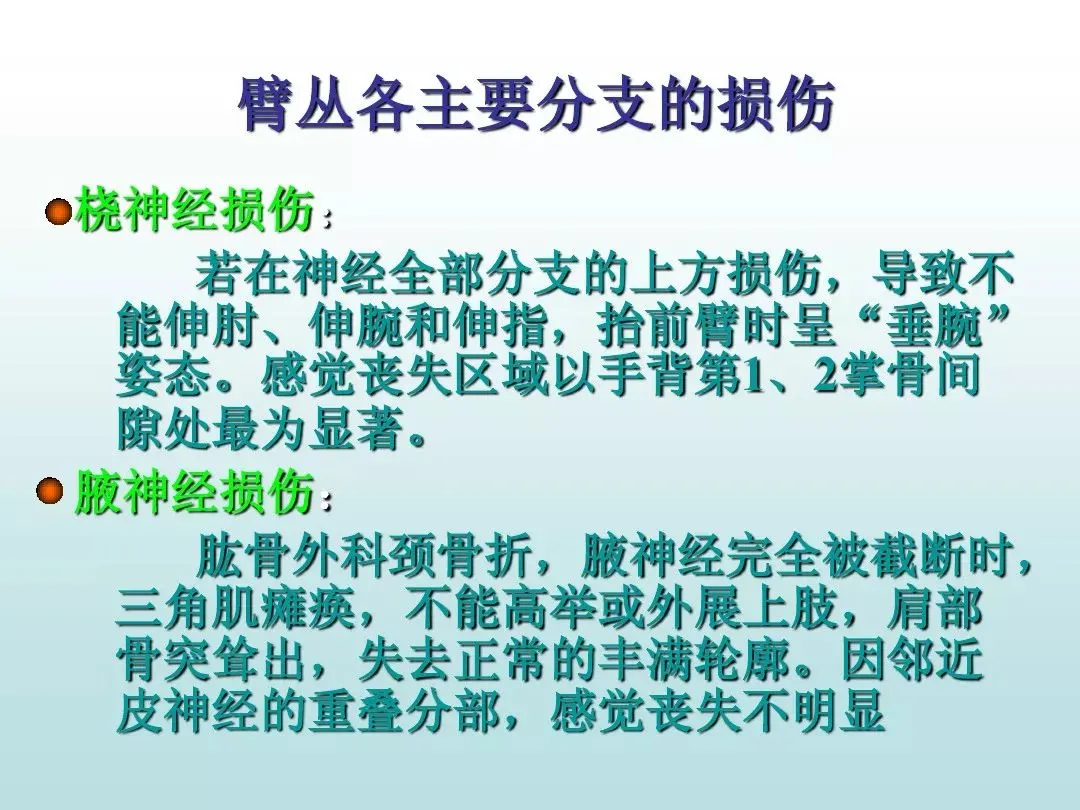 臂丛各主要分支的损伤

桡神经损伤：

若在神经全部分支的上方损伤，导致不能伸肘、伸腕和伸指，抬前臂时呈“垂腕”姿态。感觉丧失区域以手背第1、2掌骨间隙处最为显著。

腋神经损伤：

肱骨外科颈骨折，腋神经完全被截断时，三角肌瘫痪，不能高举或外展上肢，肩部骨突耸出，失去正常的丰满轮廓。因邻近皮神经的重叠分部，感觉丧失不明显